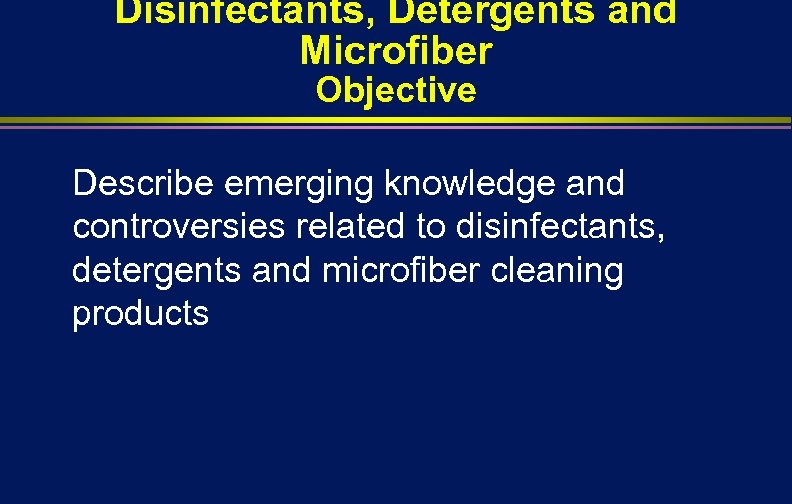 Disinfectants, Detergents and Microfiber
Objective

Describe emerging knowledge and controversies related to disinfectants, detergents and microfiber cleaning products